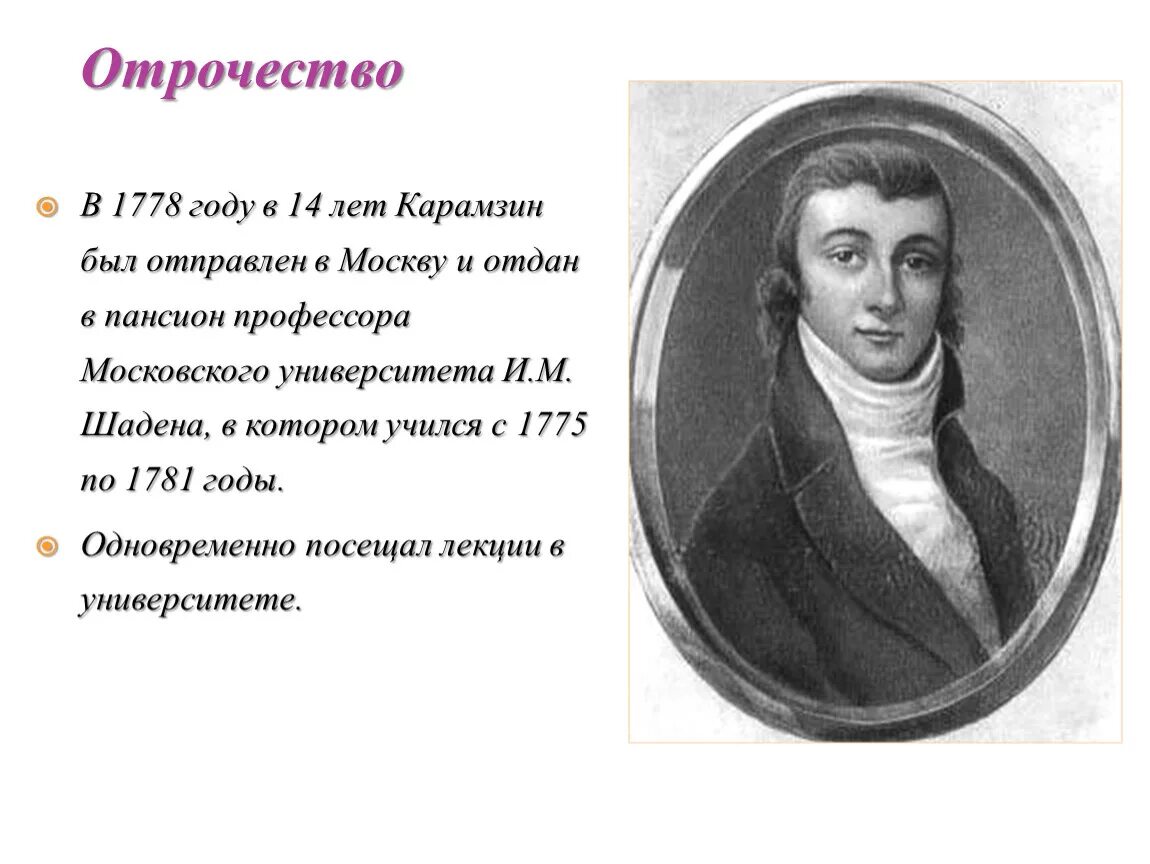 Отрочество

В 1778 году в 14 лет Карамзин был отправлен в Москву и отдан в пансион профессора Московского университета И.М. Шадена, в котором учился с 1775 по 1781 годы.

Одновременно посещал лекции в университете.